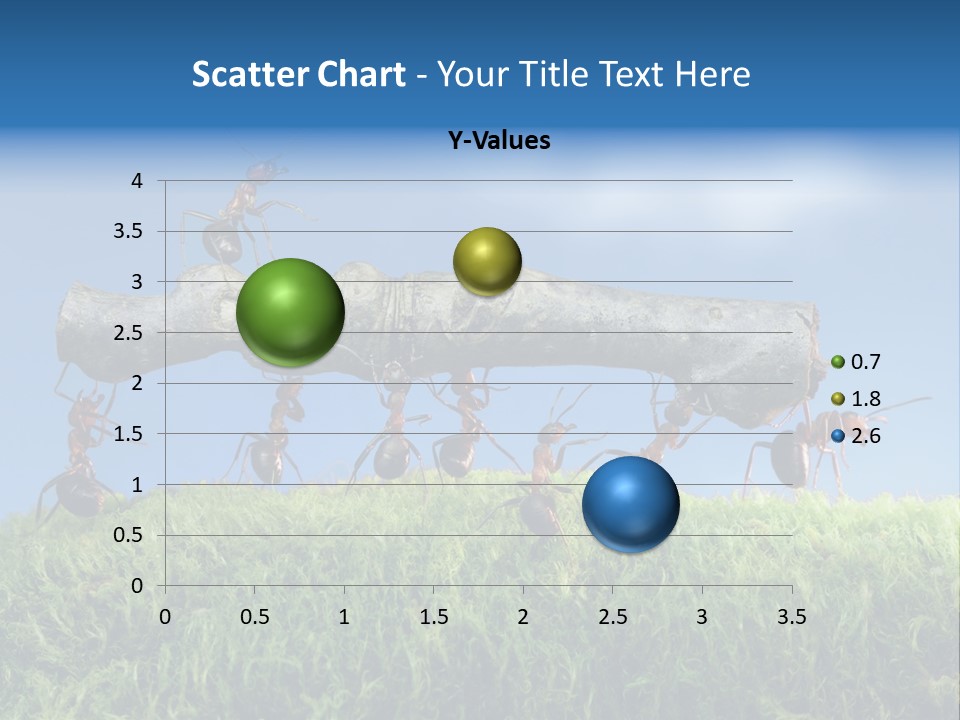 Scatter Chart - Your Title Text Here

Y-Values

4
3.5
3
2.5
2
1.5
1
0.5
0

0 0.5 1 1.5 2 2.5 3 3.5

0.7
1.8
2.6